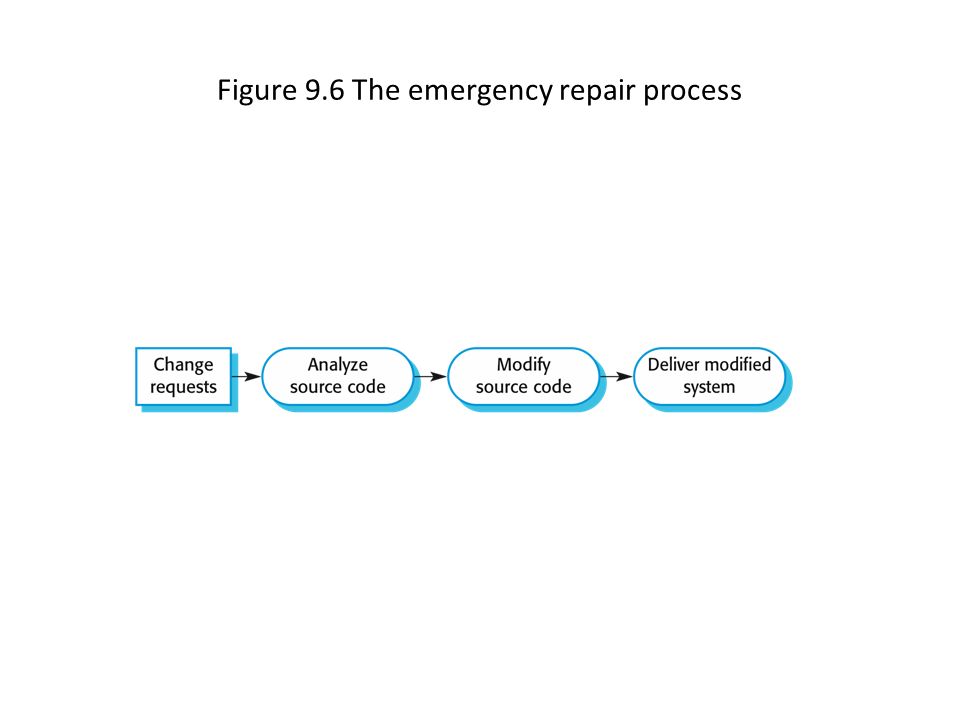 Figure 9.6 The emergency repair process

Change requests

Analyze source code

Modify source code

Deliver modified system